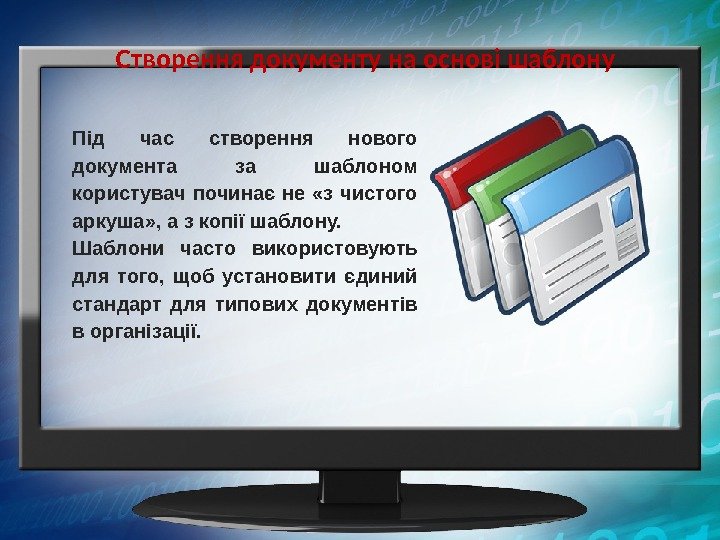 Створення документу на основі шаблону

Під час створення нового документа за шаблоном користувач починає не «з чистого аркуша», а з копії шаблону.

Шаблони часто використовують для того, щоб установити єдиний стандарт для типових документів в організації.